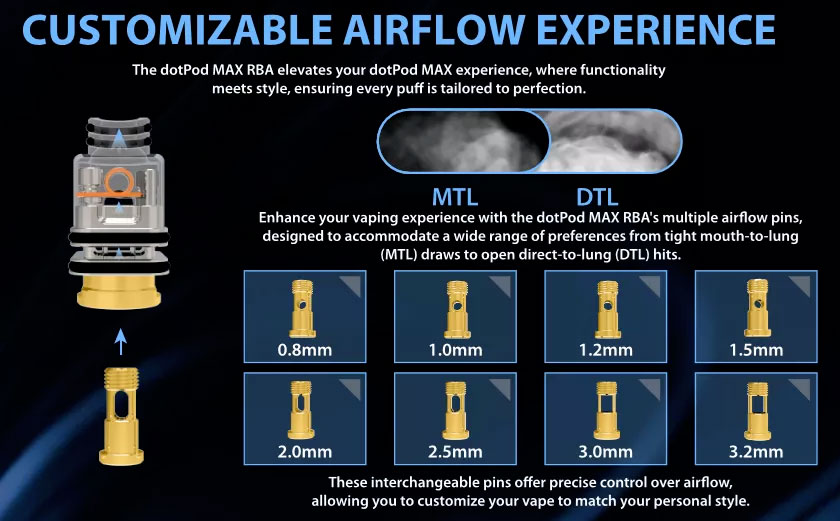 CUSTOMIZABLE AIRFLOW EXPERIENCE

The dotPod MAX RBA elevates your dotPod MAX experience, where functionality meets style, ensuring every puff is tailored to perfection.

MTL

DTL

Enhance your vaping experience with the dotPod MAX RBA's multiple airflow pins, designed to accommodate a wide range of preferences from tight mouth-to-lung (MTL) draws to open direct-to-lung (DTL) hits.

0.8mm

1.0mm

1.2mm

1.5mm

2.0mm

2.5mm

3.0mm

3.2mm

These interchangeable pins offer precise control over airflow, allowing you to customize your vape to match your personal style.